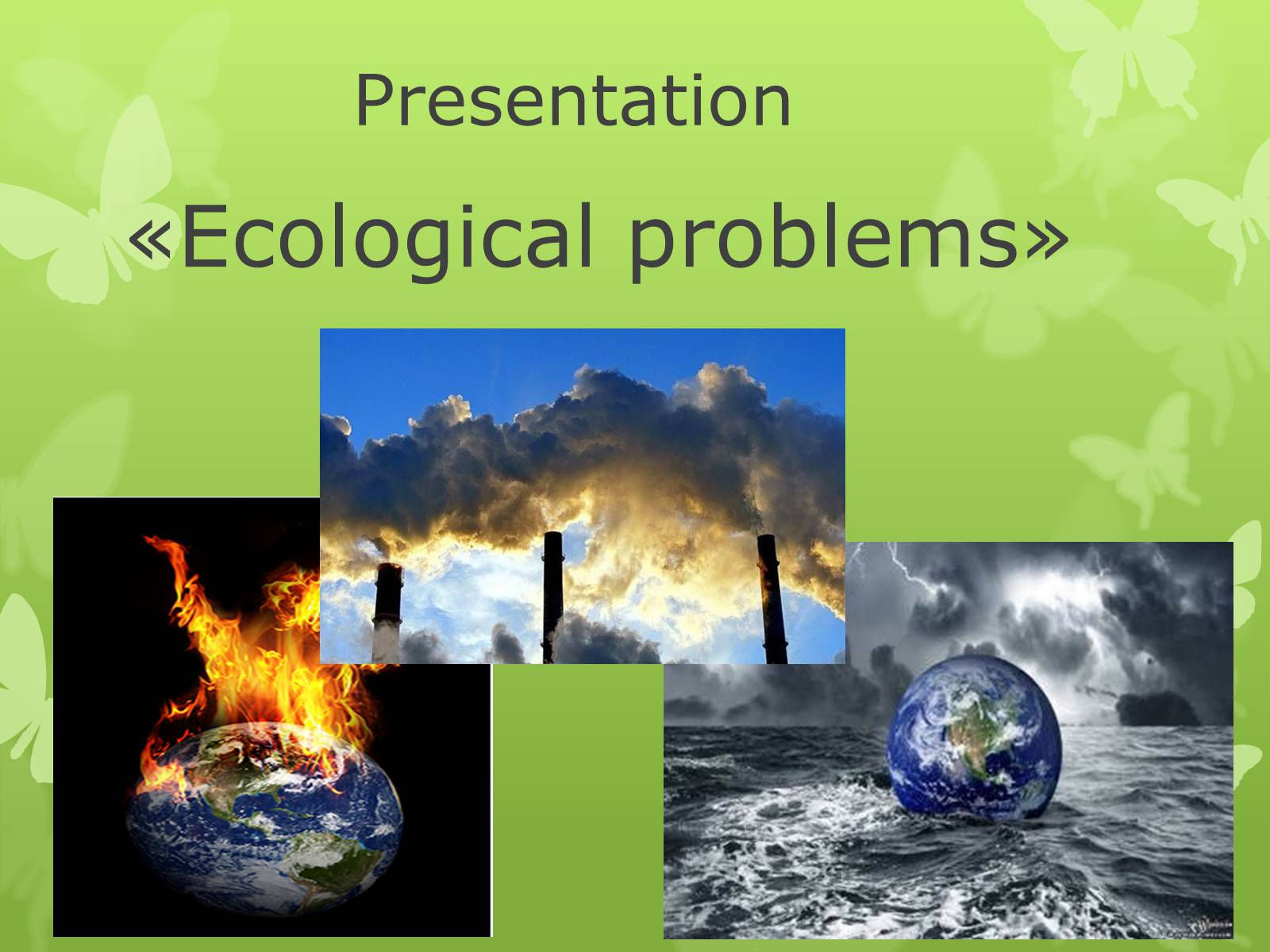 Presentation

«Ecological problems»